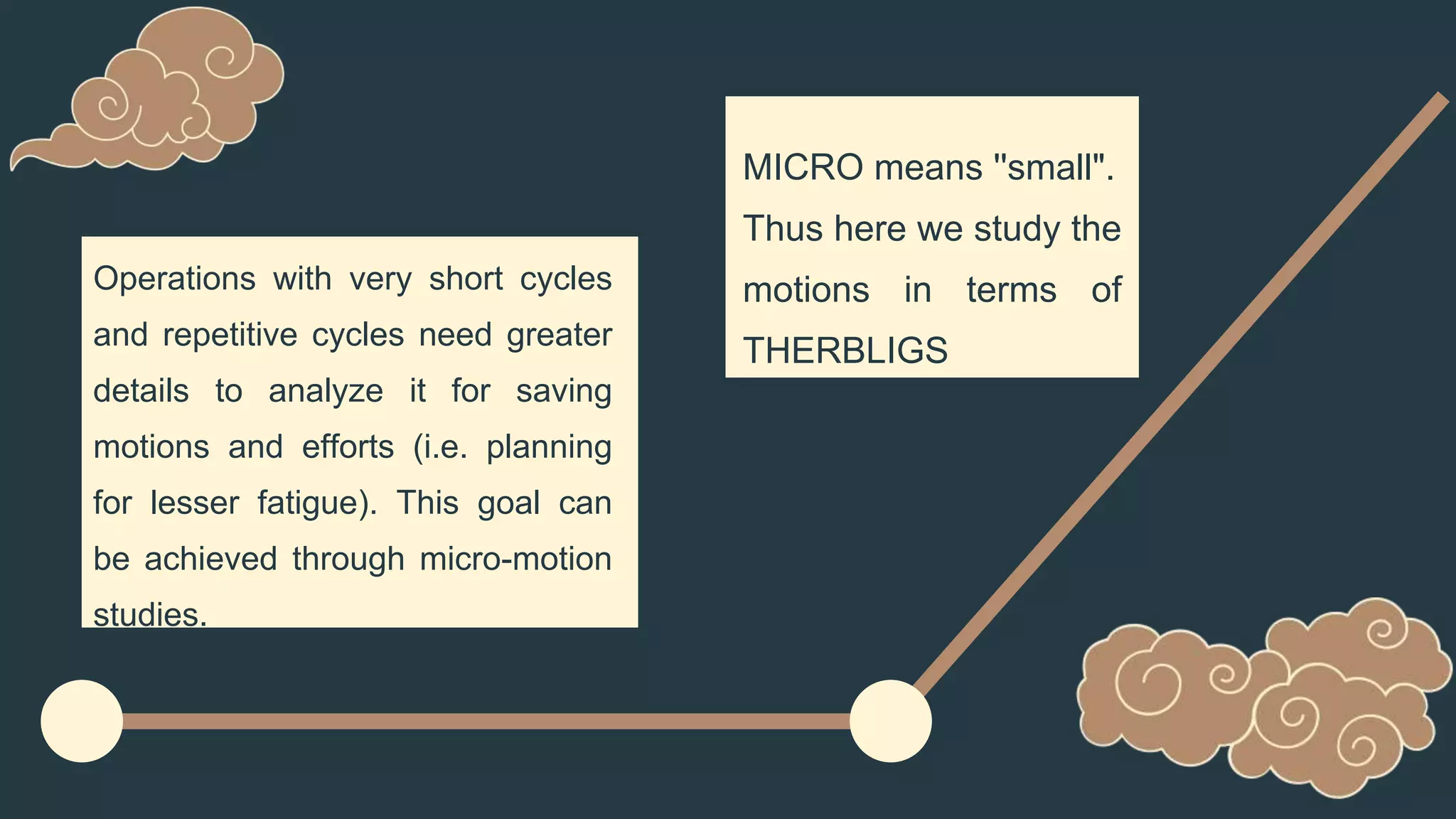 Operations with very short cycles and repetitive cycles need greater details to analyze it for saving motions and efforts (i.e. planning for lesser fatigue). This goal can be achieved through micro-motion studies.

MICRO means "small". Thus here we study the motions in terms of THERBLIGS